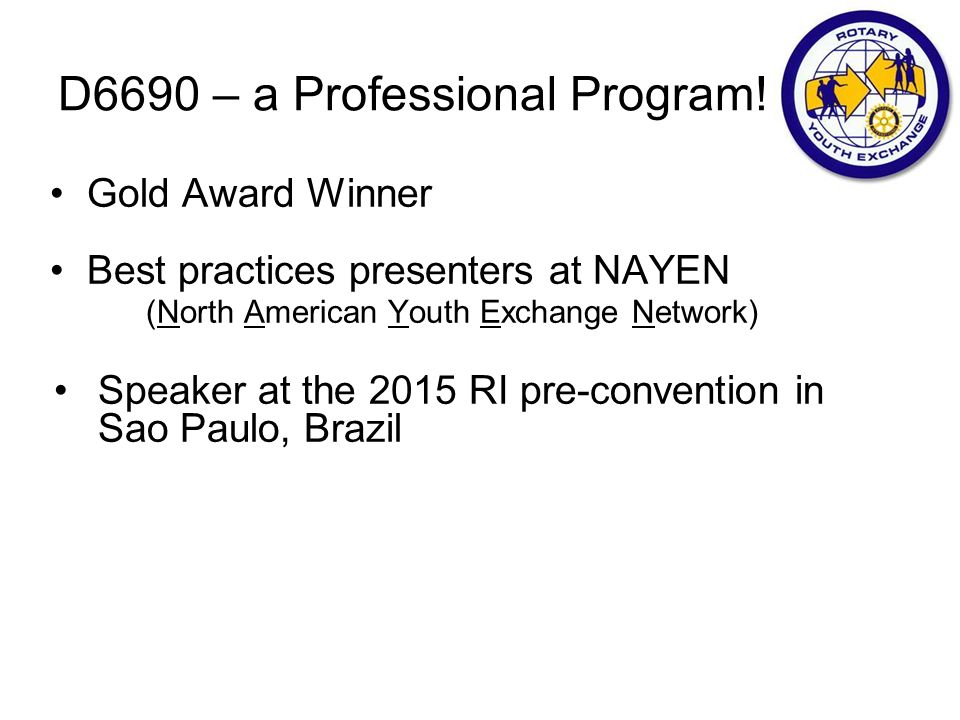 D6690 – a Professional Program!

ROTARY YOUTH EXCHANGE

• Gold Award Winner

• Best practices presenters at NAYEN
(North American Youth Exchange Network)

• Speaker at the 2015 RI pre-convention in Sao Paulo, Brazil